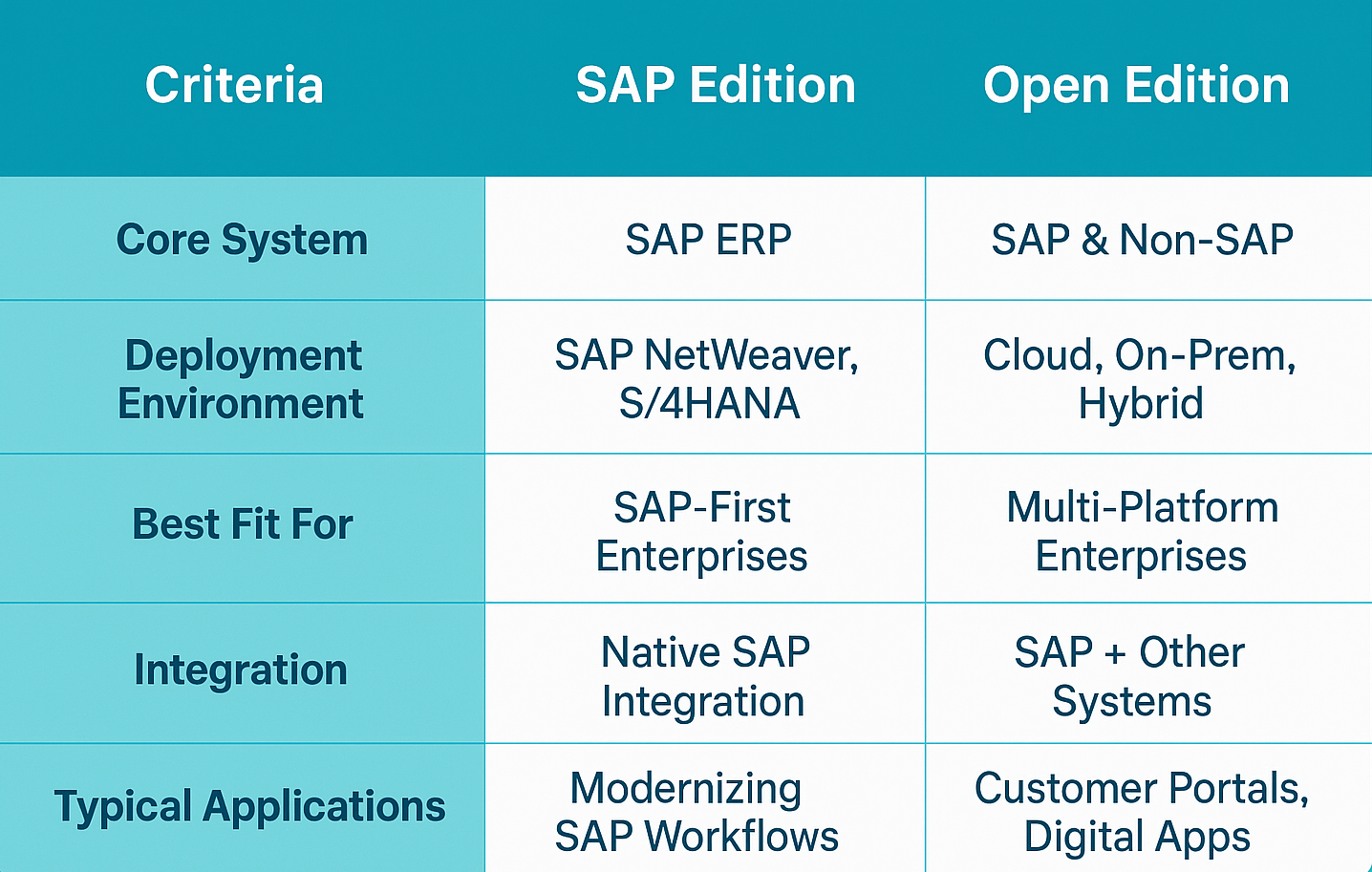 | Criteria | SAP Edition | Open Edition |
|---|---|---|
| Core System | SAP ERP | SAP & Non-SAP |
| Deployment Environment | SAP NetWeaver, S/4HANA | Cloud, On-Prem, Hybrid |
| Best Fit For | SAP-First Enterprises | Multi-Platform Enterprises |
| Integration | Native SAP Integration | SAP + Other Systems |
| Typical Applications | Modernizing SAP Workflows | Customer Portals, Digital Apps |